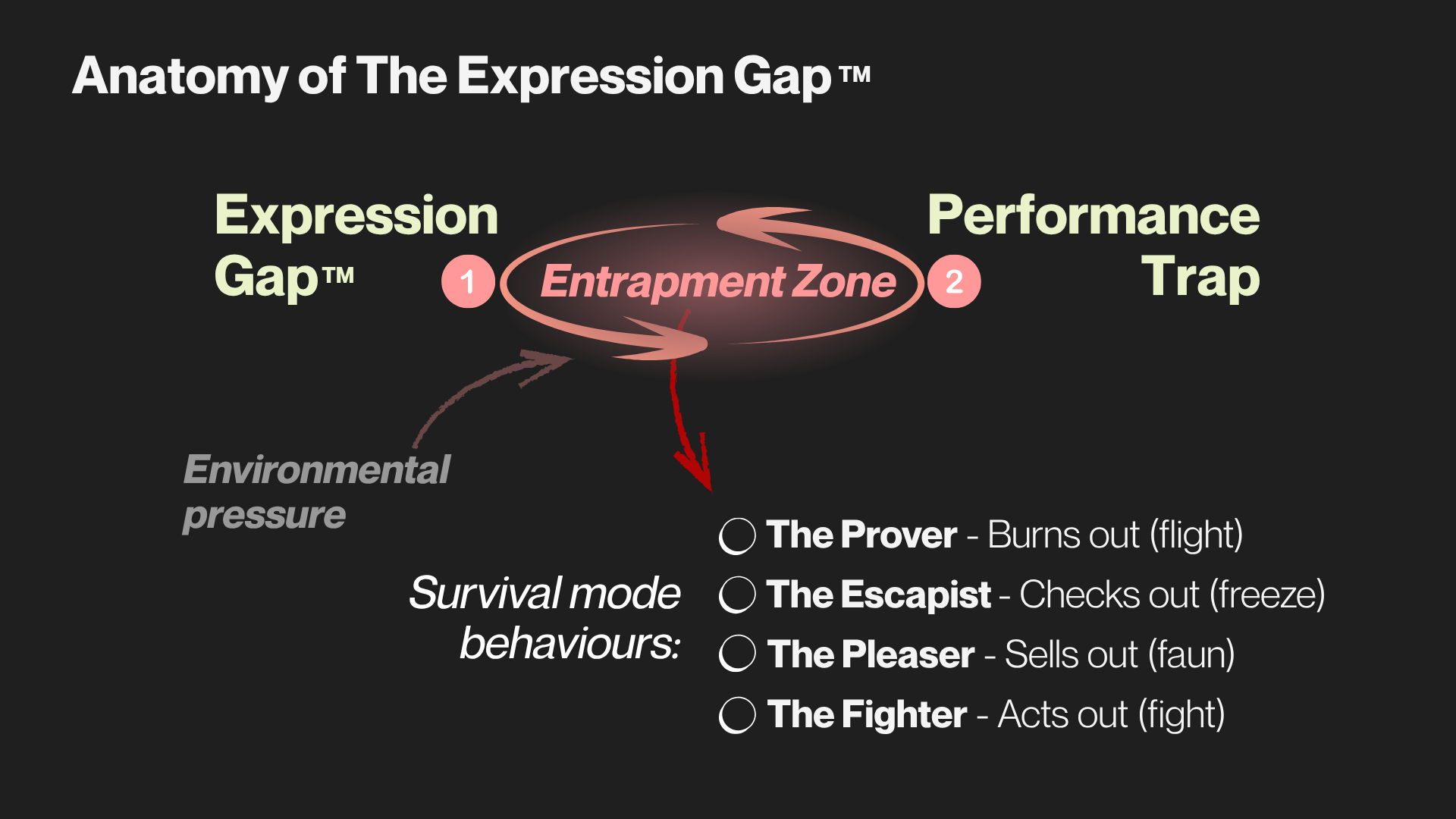 Anatomy of The Expression Gap™

Expression Gap™

1

Entrapment Zone

2

Performance Trap

Environmental pressure

Survival mode behaviours:

The Prover - Burns out (flight)

The Escapist - Checks out (freeze)

The Pleaser - Sells out (faun)

The Fighter - Acts out (fight)